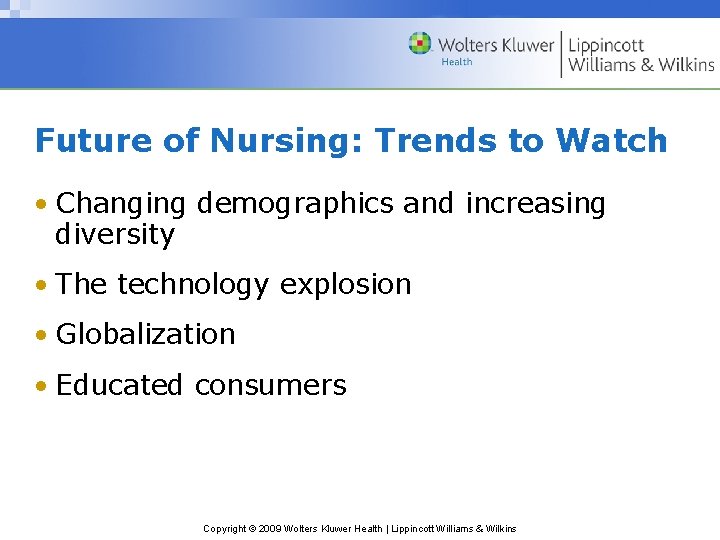 Wolters Kluwer
Health
Lippincott
Williams & Wilkins

Future of Nursing: Trends to Watch

• Changing demographics and increasing diversity

• The technology explosion

• Globalization

• Educated consumers

Copyright © 2009 Wolters Kluwer Health | Lippincott Williams & Wilkins